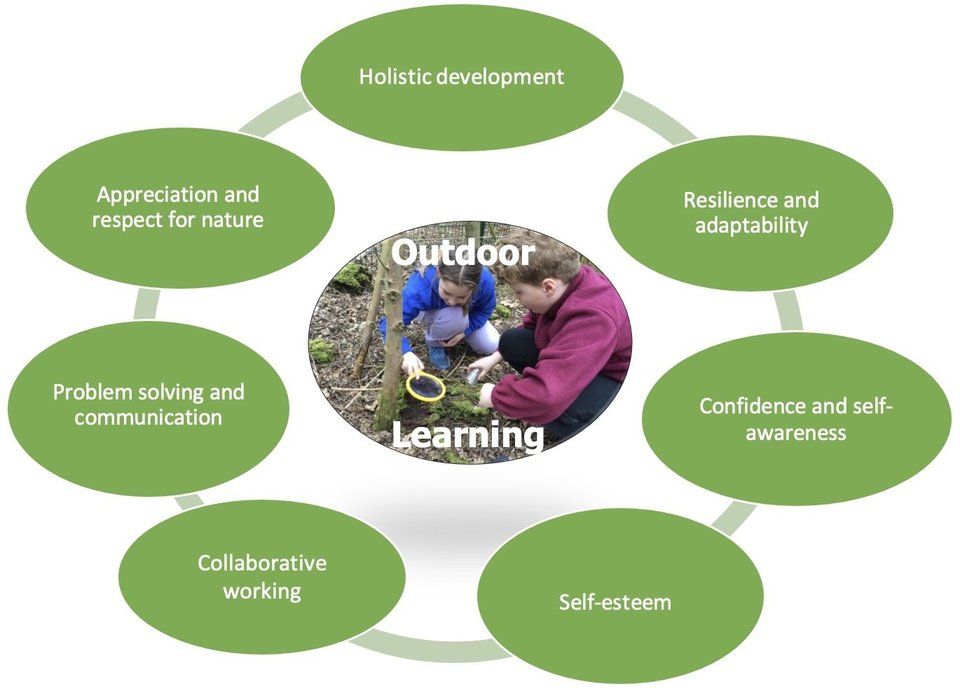 Outdoor Learning

Holistic development

Resilience and adaptability

Confidence and self-awareness

Self-esteem

Collaborative working

Problem solving and communication

Appreciation and respect for nature